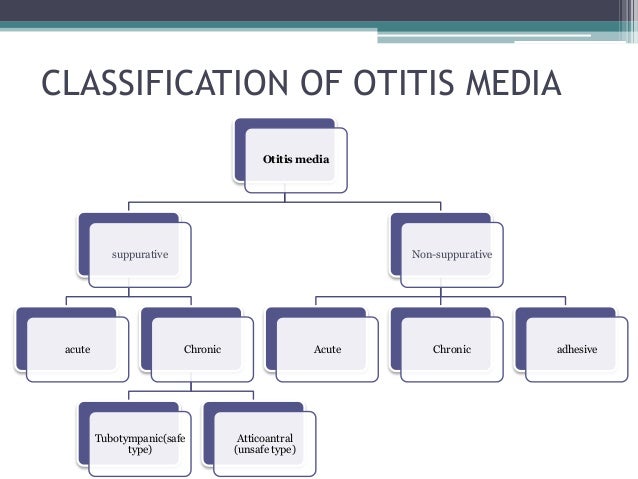 CLASSIFICATION OF OTITIS MEDIA

Otitis media

suppurative

Non-suppurative

acute

Chronic

Acute

Chronic

adhesive

Tubotympanic(safe type)

Atticoantral (unsafe type)